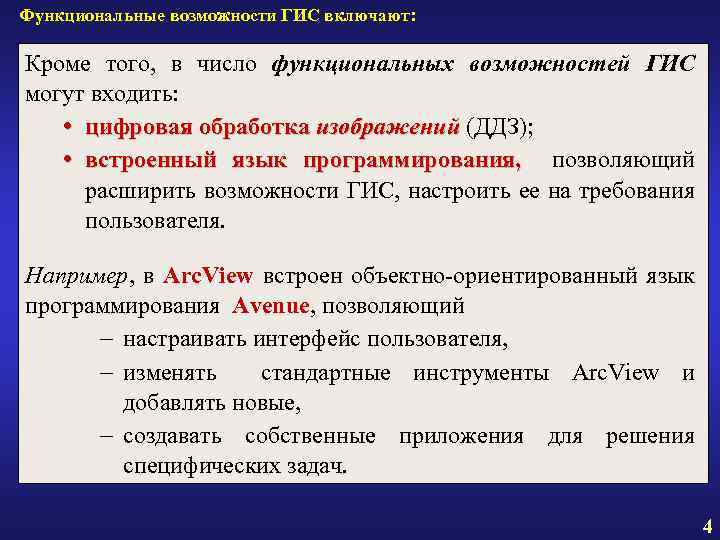 Функциональные возможности ГИС включают:

Кроме того, в число функциональных возможностей ГИС могут входить:

• цифровая обработка изображений (ДДЗ);
• встроенный язык программирования, позволяющий расширить возможности ГИС, настроить ее на требования пользователя.

Например, в ArcView встроен объектно-ориентированный язык программирования Avenue, позволяющий

– настраивать интерфейс пользователя,
– изменять стандартные инструменты ArcView и добавлять новые,
– создавать собственные приложения для решения специфических задач.

4